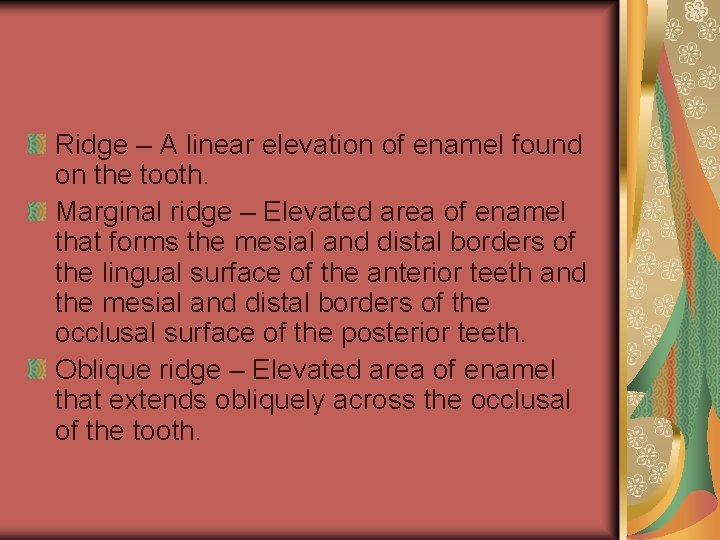 Ridge – A linear elevation of enamel found on the tooth.

Marginal ridge – Elevated area of enamel that forms the mesial and distal borders of the lingual surface of the anterior teeth and the mesial and distal borders of the occlusal surface of the posterior teeth.

Oblique ridge – Elevated area of enamel that extends obliquely across the occlusal of the tooth.